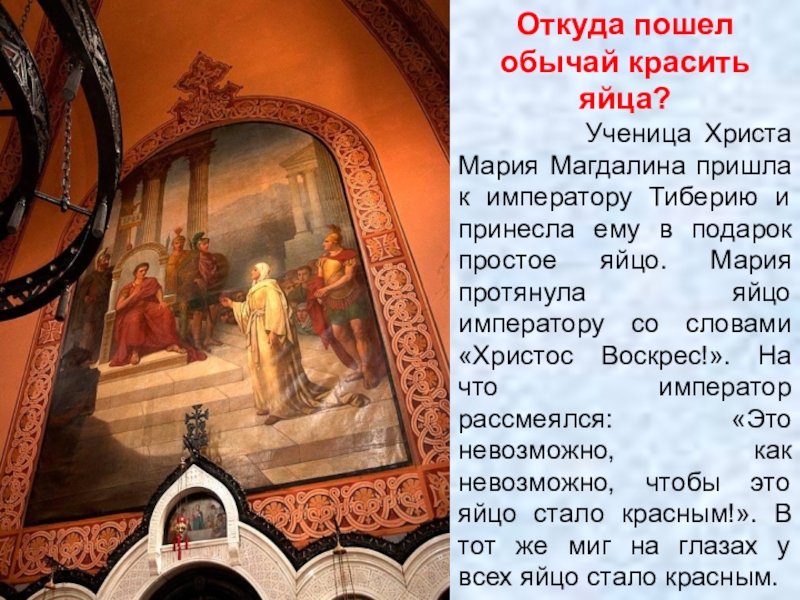 Откуда пошел обычай красить яйца?

Ученица Христа Мария Магдалина пришла к императору Тиберию и принесла ему в подарок простое яйцо. Мария протянула яйцо императору со словами «Христос Воскрес!». На что император рассмеялся: «Это невозможно, как невозможно, чтобы это яйцо стало красным!». В тот же миг на глазах у всех яйцо стало красным.